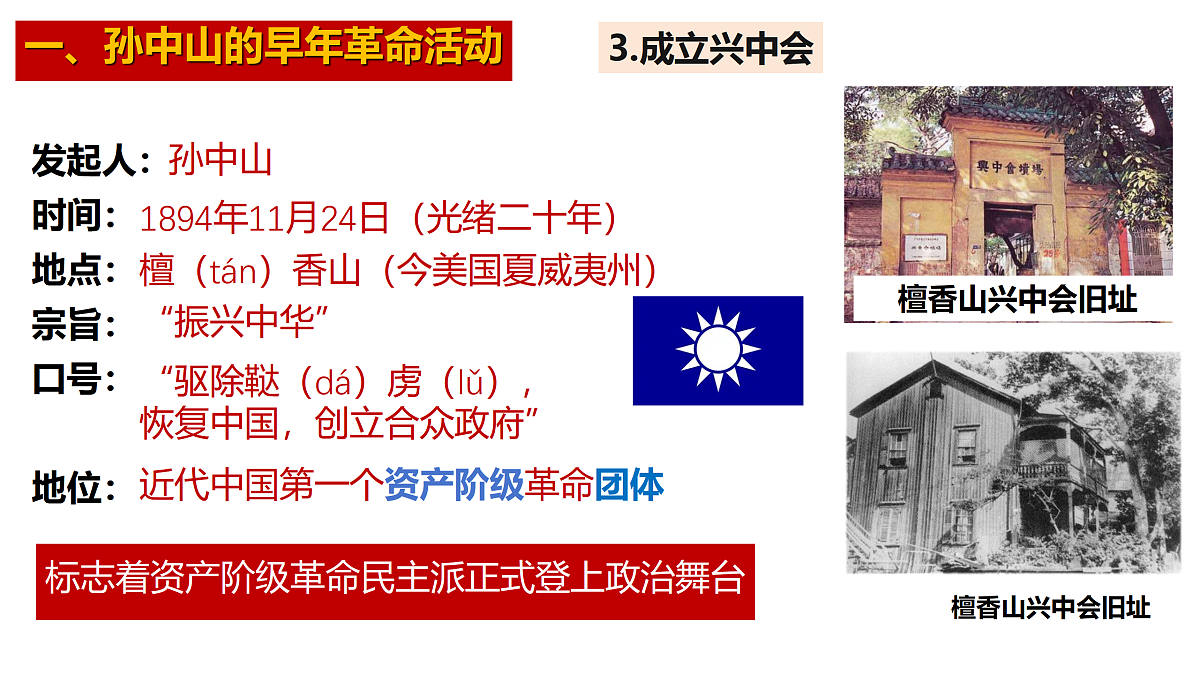 一、孙中山的早年革命活动

3.成立兴中会

发起人：孙中山

时间：1894年11月24日（光绪二十年）

地点：檀（tán）香山（今美国夏威夷州）

宗旨：“振兴中华”

口号：“驱除鞑（dá）虏（lǔ），恢复中国，创立合众政府”

地位：近代中国第一个资产阶级革命团体

标志着资产阶级革命民主派正式登上政治舞台

興中會墳場

檀香山兴中会旧址

檀香山兴中会旧址